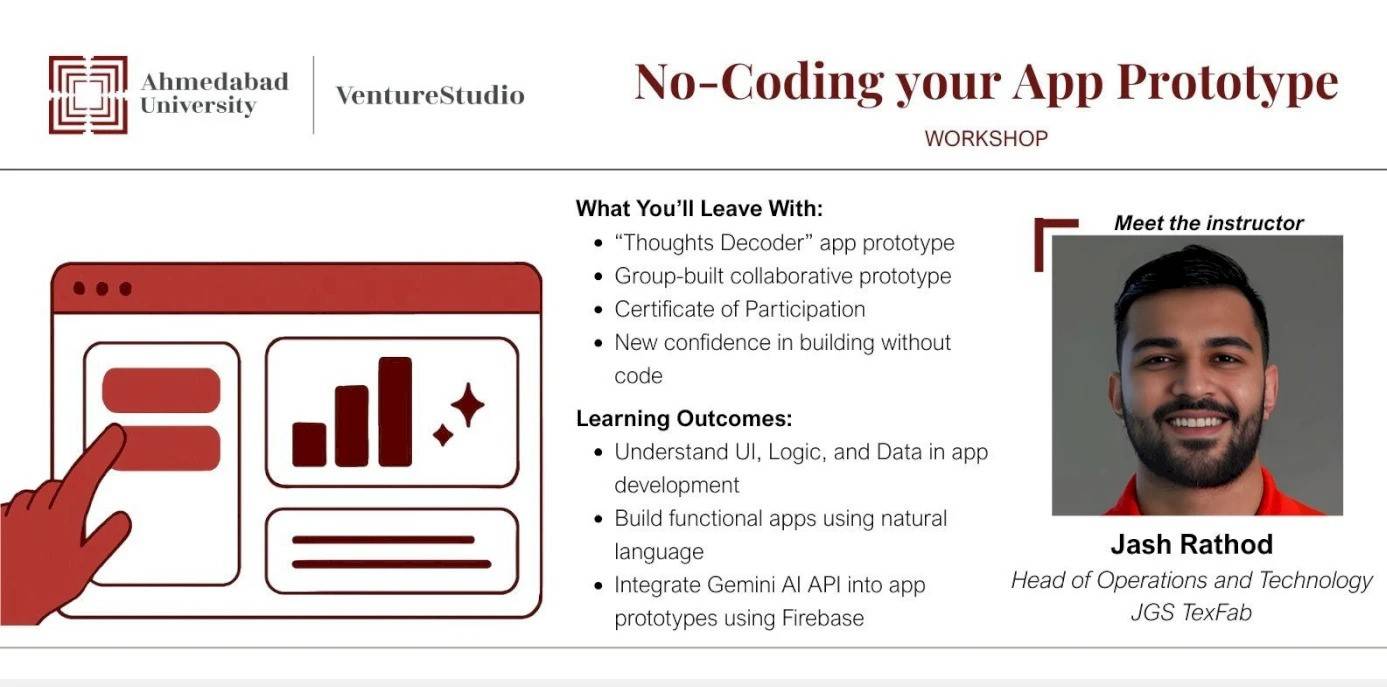 Ahmedabad University

VentureStudio

No-Coding your App Prototype

WORKSHOP

What You'll Leave With:

- "Thoughts Decoder" app prototype
- Group-built collaborative prototype
- Certificate of Participation
- New confidence in building without code

Learning Outcomes:

- Understand UI, Logic, and Data in app development
- Build functional apps using natural language
- Integrate Gemini AI API into app prototypes using Firebase

Meet the instructor

Jash Rathod

Head of Operations and Technology
JGS TexFab